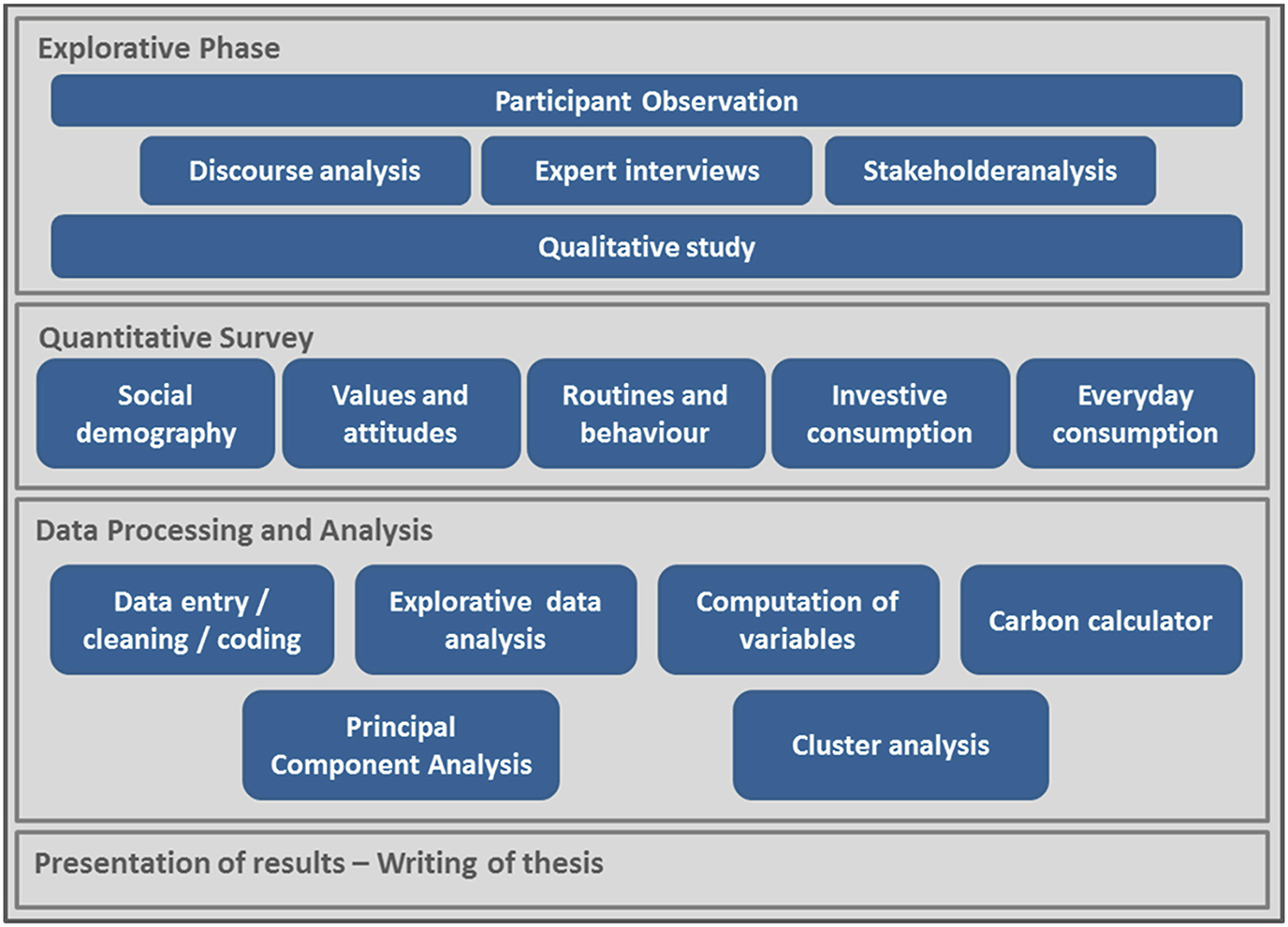 Explorative Phase

Participant Observation

Discourse analysis

Expert interviews

Stakeholderanalysis

Qualitative study

Quantitative Survey

Social demography

Values and attitudes

Routines and behaviour

Investive consumption

Everyday consumption

Data Processing and Analysis

Data entry / cleaning / coding

Explorative data analysis

Computation of variables

Carbon calculator

Principal Component Analysis

Cluster analysis

Presentation of results – Writing of thesis